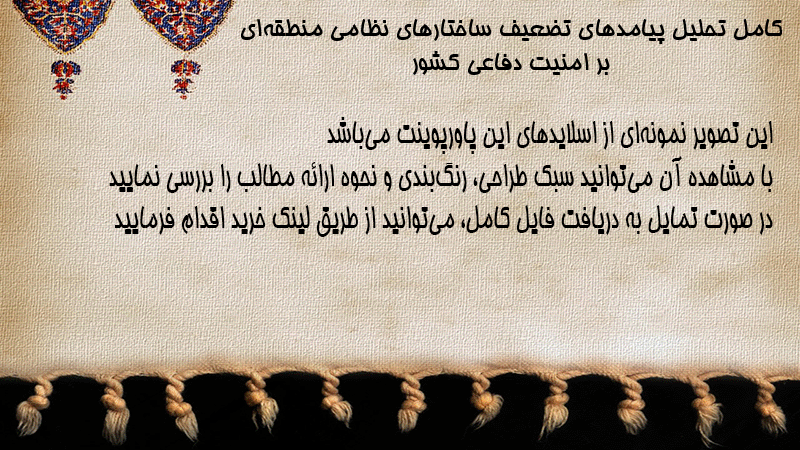 کامل تحلیل پیامدهای تضعیف ساختارهای نظامی منطقه‌ای بر امنیت دفاعی کشور

این تصویر نمونه‌ای از اسلایدهای این پاورپوینت می‌باشد
با مشاهده آن می‌توانید سبک طراحی، رنگ‌بندی و نحوه ارائه مطالب را بررسی نمایید
در صورت تمایل به دریافت فایل کامل، می‌توانید از طریق لینک خرید اقدام فرمایید